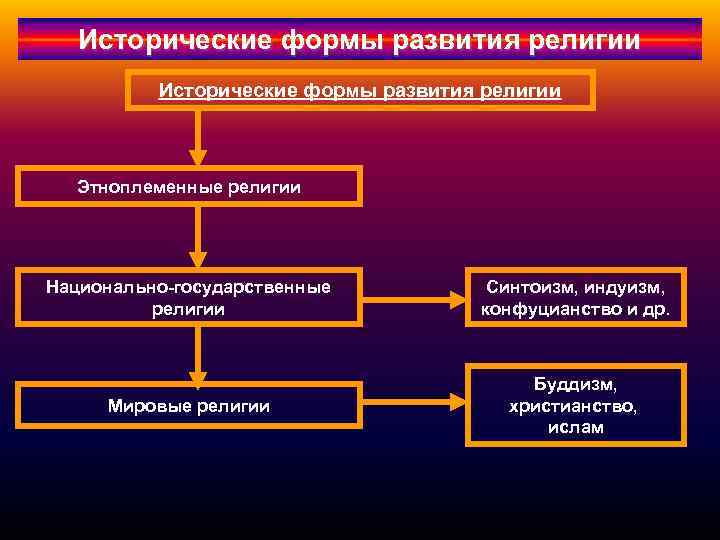 Исторические формы развития религии

Исторические формы развития религии

Этноплеменные религии

Национально-государственные религии

Синтоизм, индуизм, конфуцианство и др.

Мировые религии

Буддизм, христианство, ислам